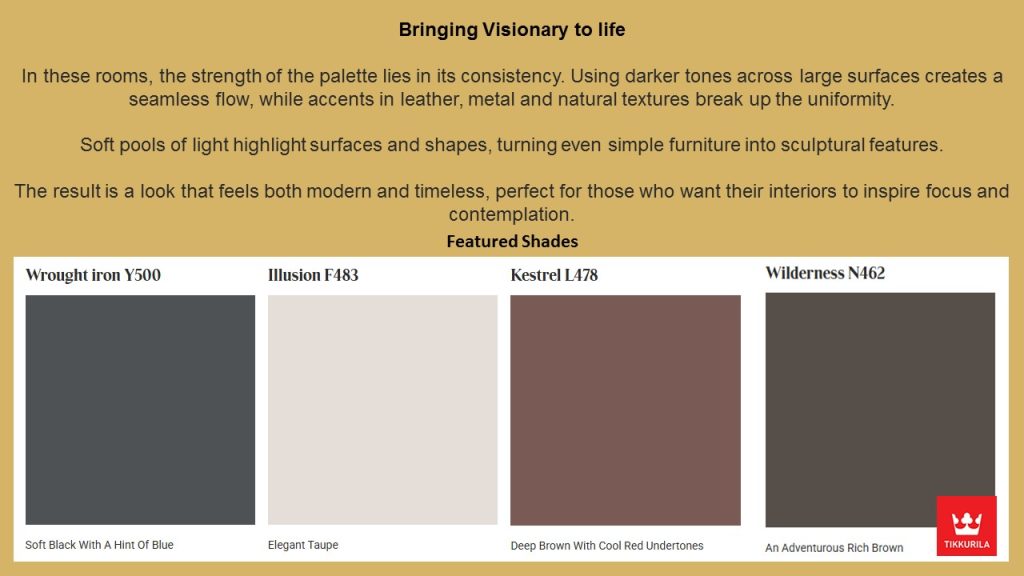 Bringing Visionary to life

In these rooms, the strength of the palette lies in its consistency. Using darker tones across large surfaces creates a seamless flow, while accents in leather, metal and natural textures break up the uniformity.

Soft pools of light highlight surfaces and shapes, turning even simple furniture into sculptural features.

The result is a look that feels both modern and timeless, perfect for those who want their interiors to inspire focus and contemplation.

Featured Shades

Wrought iron Y500

Soft Black With A Hint Of Blue

Illusion F483

Elegant Taupe

Kestrel L478

Deep Brown With Cool Red Undertones

Wilderness N462

An Adventurous Rich Brown

TIKKURILA